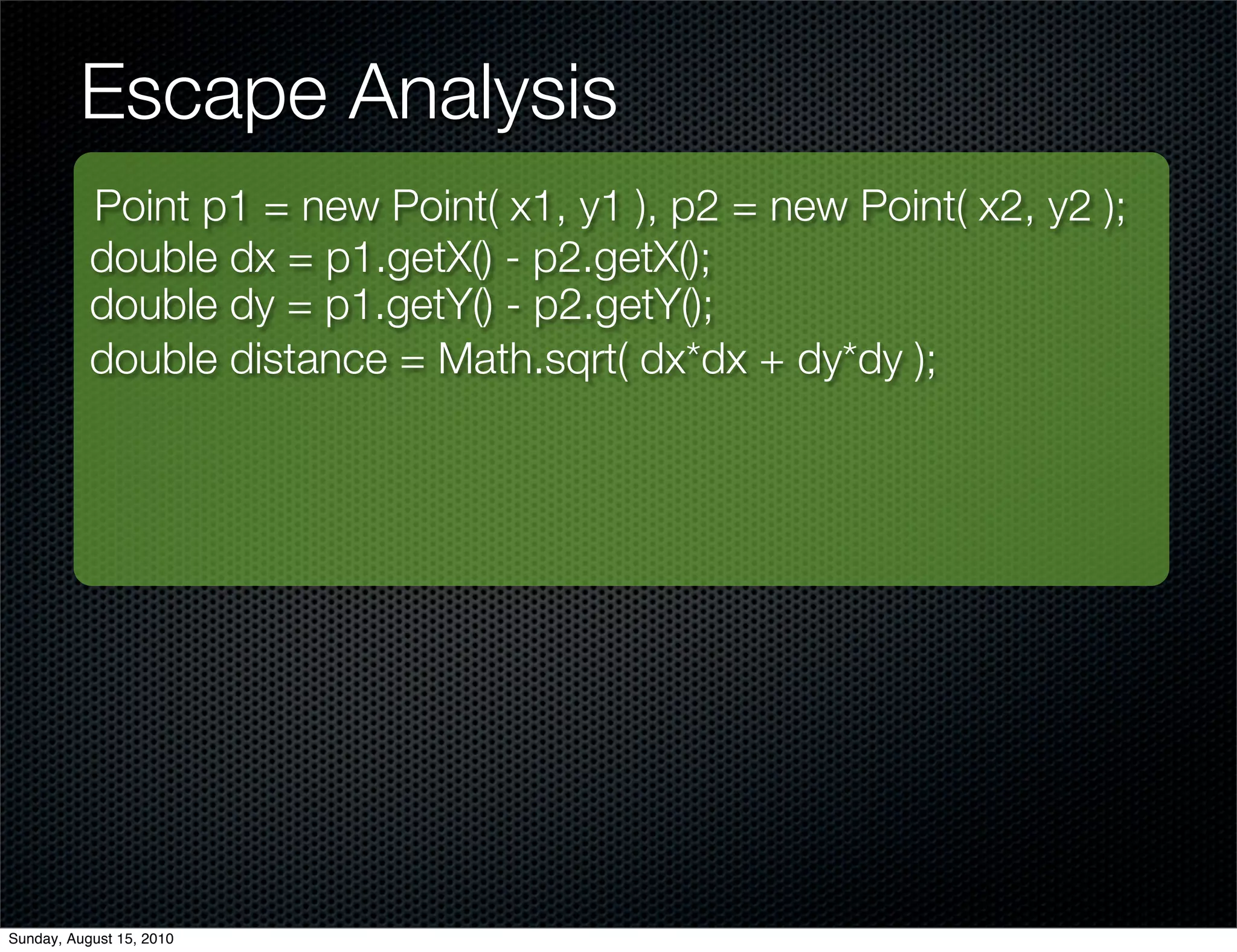 Escape Analysis

Point p1 = new Point( x1, y1 ), p2 = new Point( x2, y2 );
double dx = p1.getX() - p2.getX();
double dy = p1.getY() - p2.getY();
double distance = Math.sqrt( dx*dx + dy*dy );

Sunday, August 15, 2010